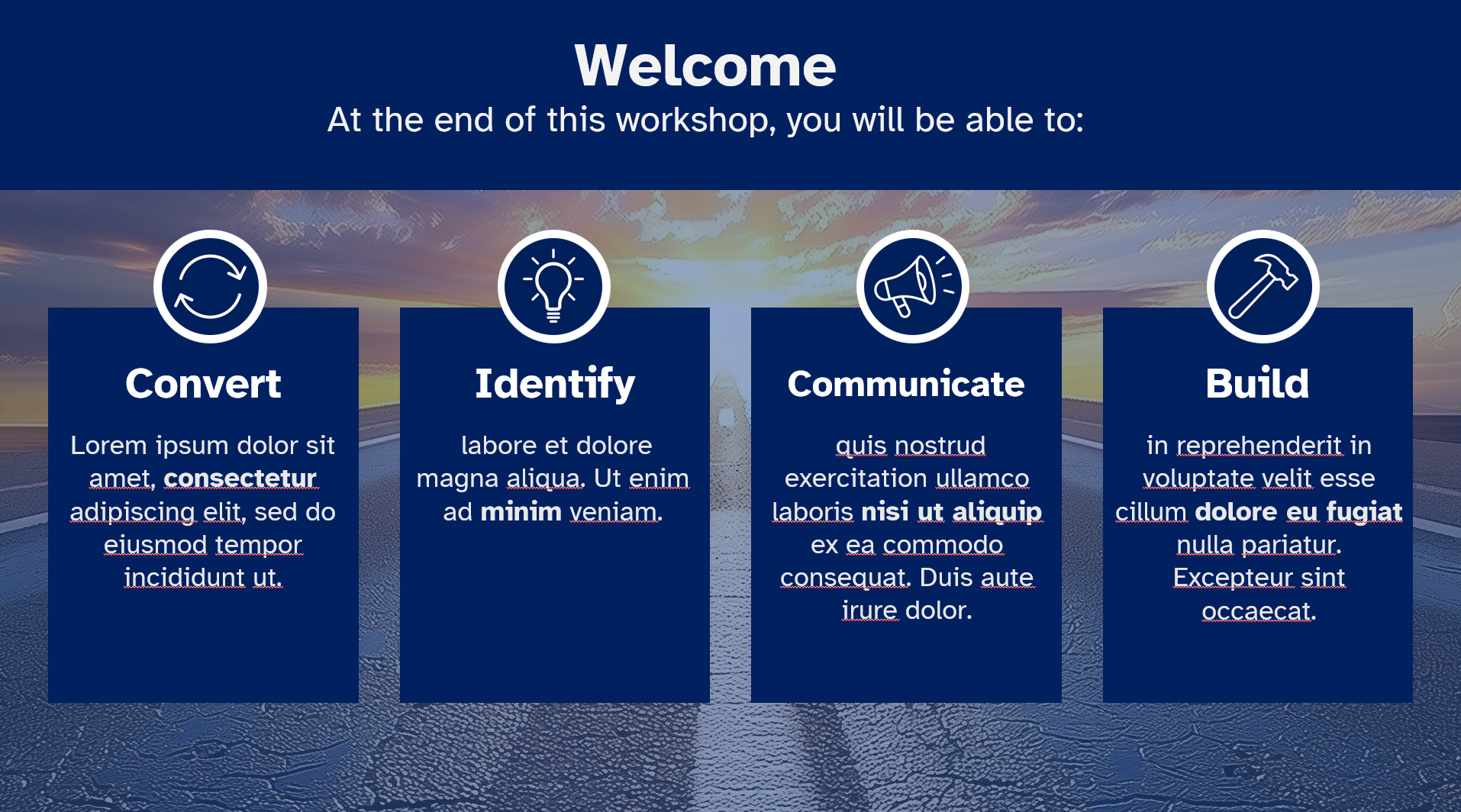 Welcome
At the end of this workshop, you will be able to:

Convert

Lorem ipsum dolor sit amet, consectetur adipiscing elit, sed do eiusmod tempor incididunt ut.

Identify

labore et dolore magna aliqua. Ut enim ad minim veniam.

Communicate

quis nostrud exercitation ullamco laboris nisi ut aliquip ex ea commodo consequat. Duis aute irure dolor.

Build

in reprehenderit in voluptate velit esse cillum dolore eu fugiat nulla pariatur. Excepteur sint occaecat.